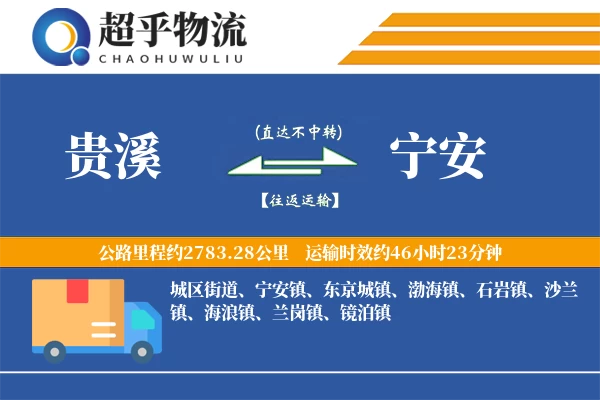 超乎物流
CHAOHUWULIU

贵溪

(直达不中转)

【往返运输】

宁安

公路里程约2783.28公里　运输时效约46小时23分钟

城区街道、宁安镇、东京城镇、渤海镇、石岩镇、沙兰镇、海浪镇、兰岗镇、镜泊镇